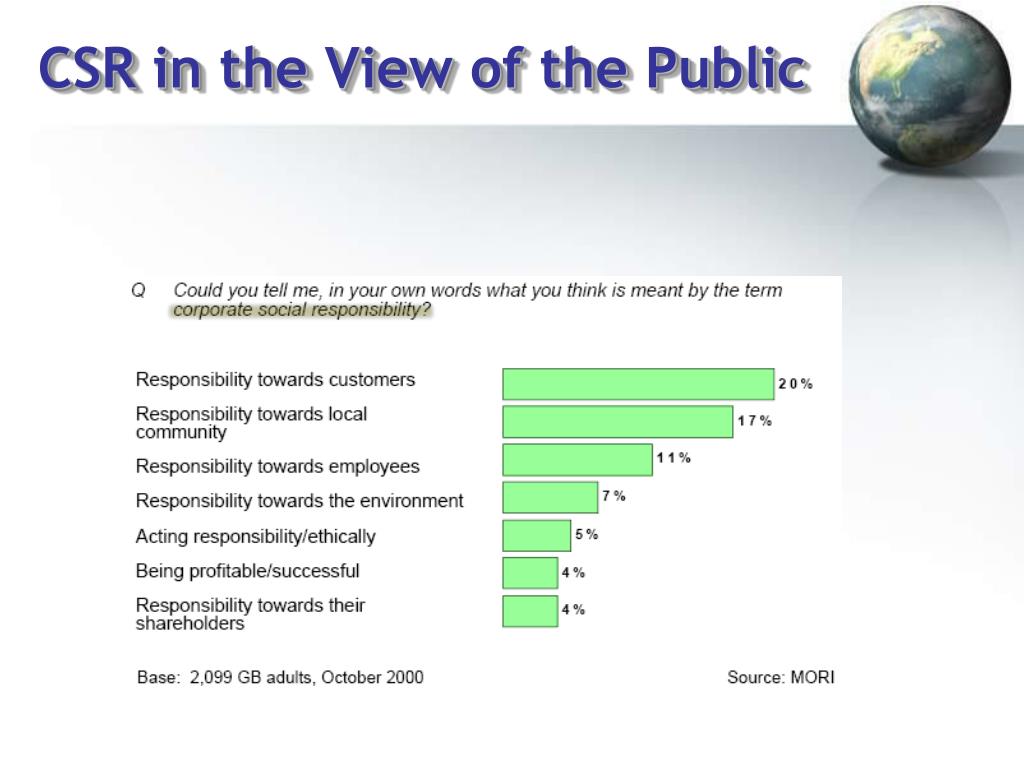 CSR in the View of the Public

Q Could you tell me, in your own words what you think is meant by the term corporate social responsibility?

Responsibility towards customers 20%
Responsibility towards local community 17%
Responsibility towards employees 11%
Responsibility towards the environment 7%
Acting responsibility/ethically 5%
Being profitable/successful 4%
Responsibility towards their shareholders 4%

Base: 2,099 GB adults, October 2000

Source: MORI